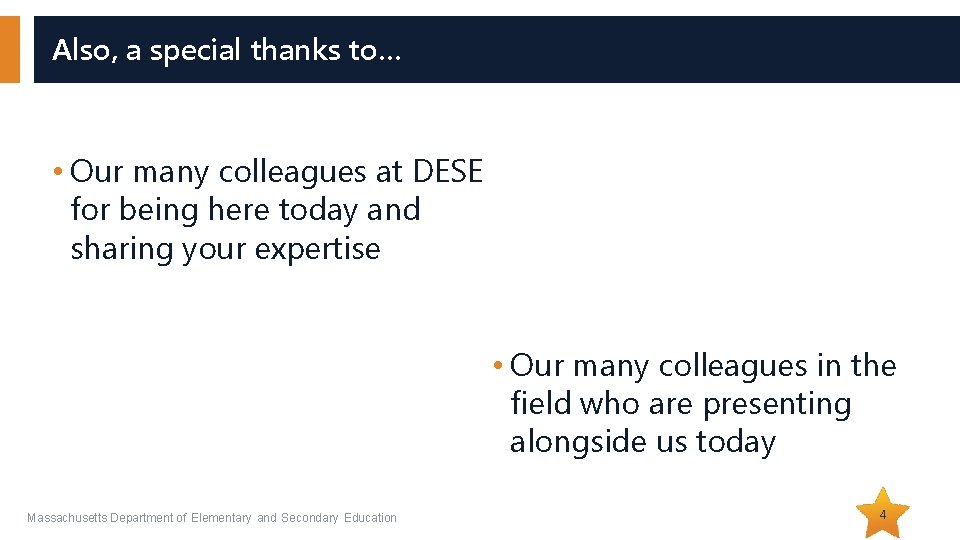 Also, a special thanks to…

• Our many colleagues at DESE for being here today and sharing your expertise

• Our many colleagues in the field who are presenting alongside us today

Massachusetts Department of Elementary and Secondary Education

4